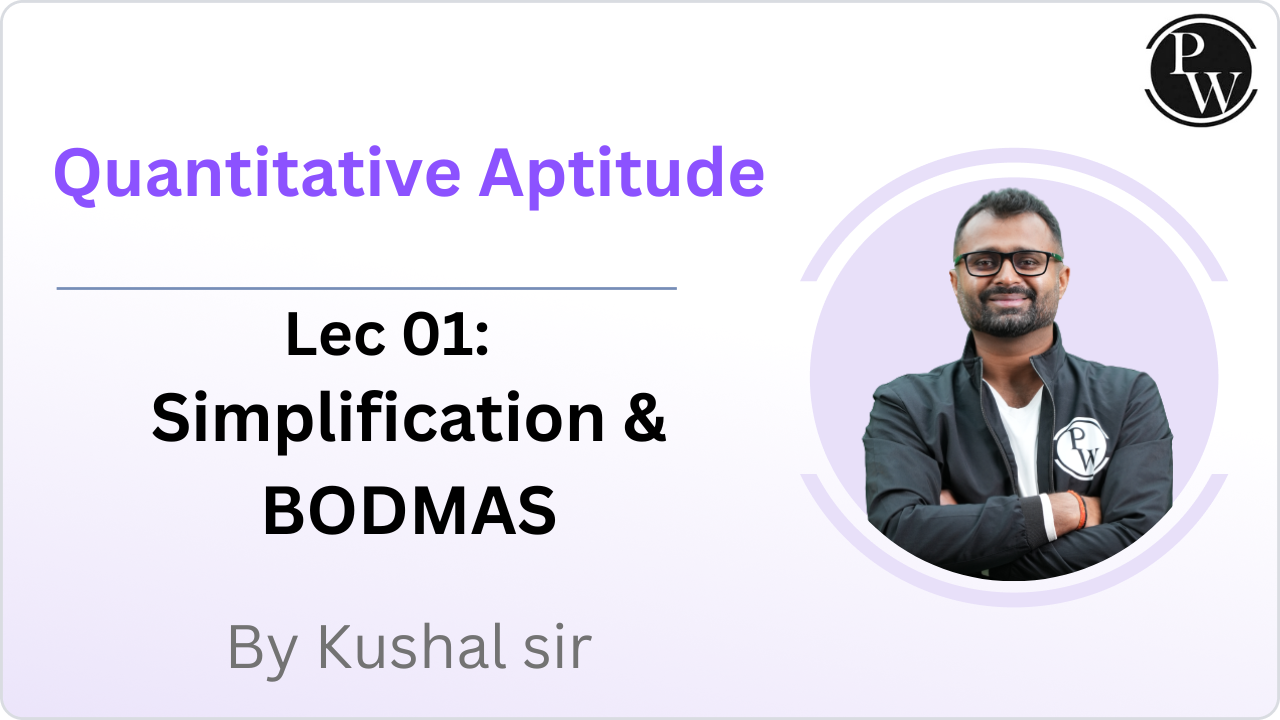 PW

Quantitative Aptitude

Lec 01:
Simplification &
BODMAS

By Kushal sir

PW